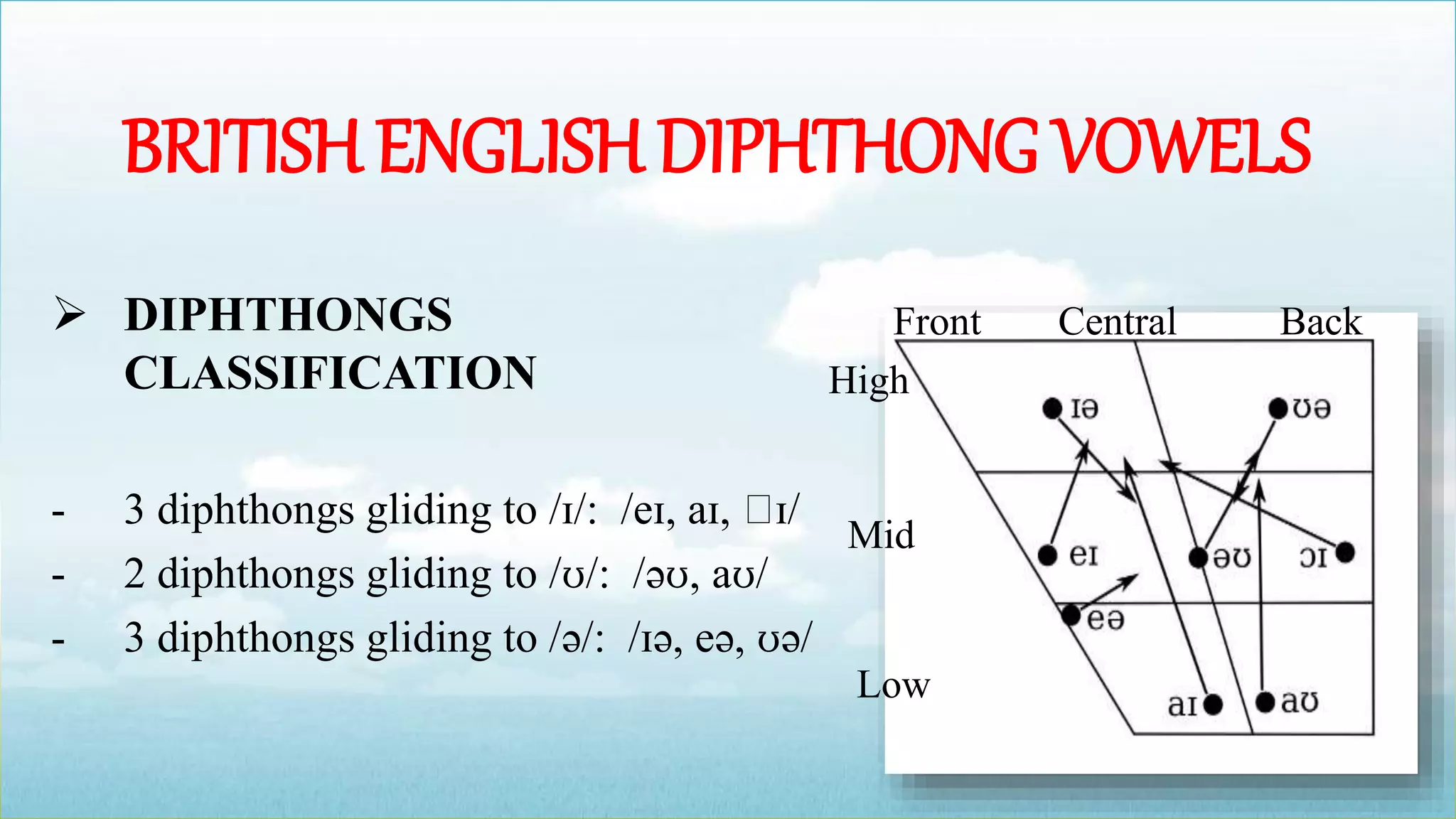 BRITISH ENGLISH DIPHTHONG VOWELS

➢ DIPHTHONGS CLASSIFICATION

- 3 diphthongs gliding to /ɪ/: /eɪ, aɪ, □ɪ/
- 2 diphthongs gliding to /ʊ/: /əʊ, aʊ/
- 3 diphthongs gliding to /ə/: /ɪə, eə, ʊə/

Front Central Back
High
Mid
Low
ɪə
ʊə
eɪ
əʊ
ɔɪ
eə
aɪ
aʊ